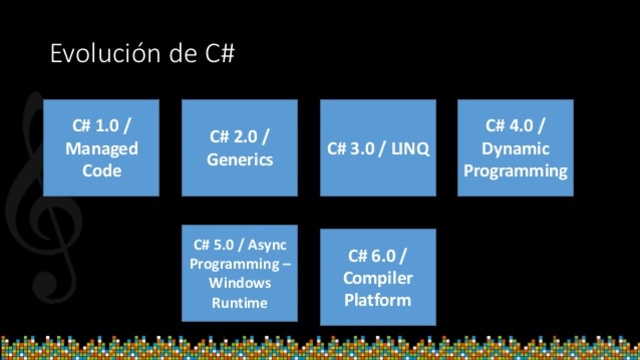 Evolución de C#

C# 1.0 / Managed Code

C# 2.0 / Generics

C# 3.0 / LINQ

C# 4.0 / Dynamic Programming

C# 5.0 / Async Programming – Windows Runtime

C# 6.0 / Compiler Platform